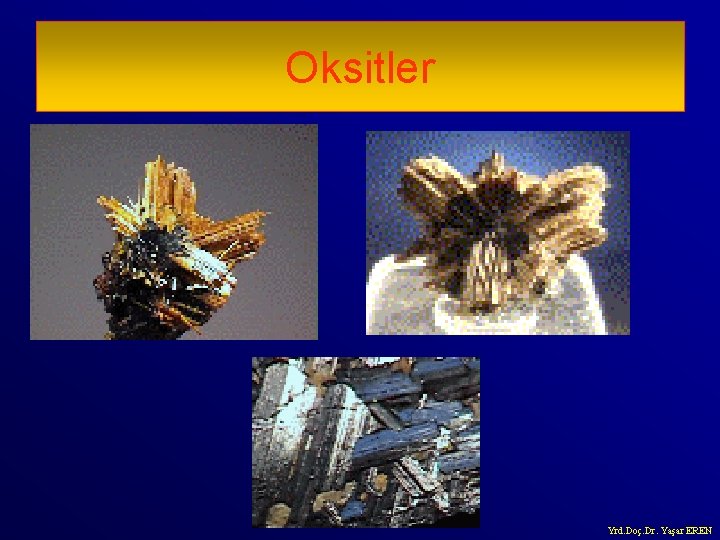 Oksitler

Yrd.Doç.Dr. Yaşar EREN